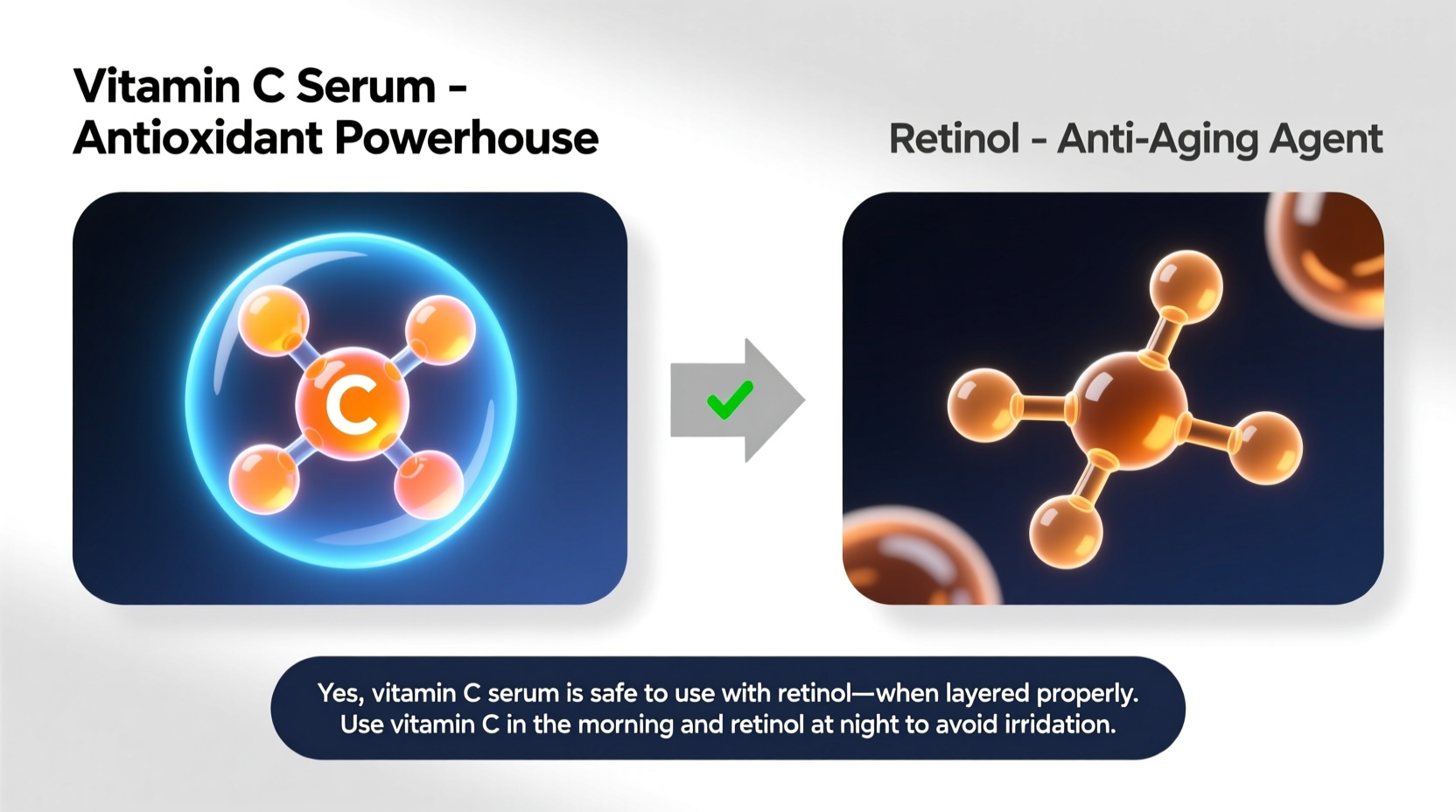 Vitamin C Serum - Antioxidant Powerhouse

Retinol - Anti-Aging Agent

C

Yes, vitamin C serum is safe to use with retinol—when layered properly. Use vitamin C in the morning and retinol at night to avoid irridation.